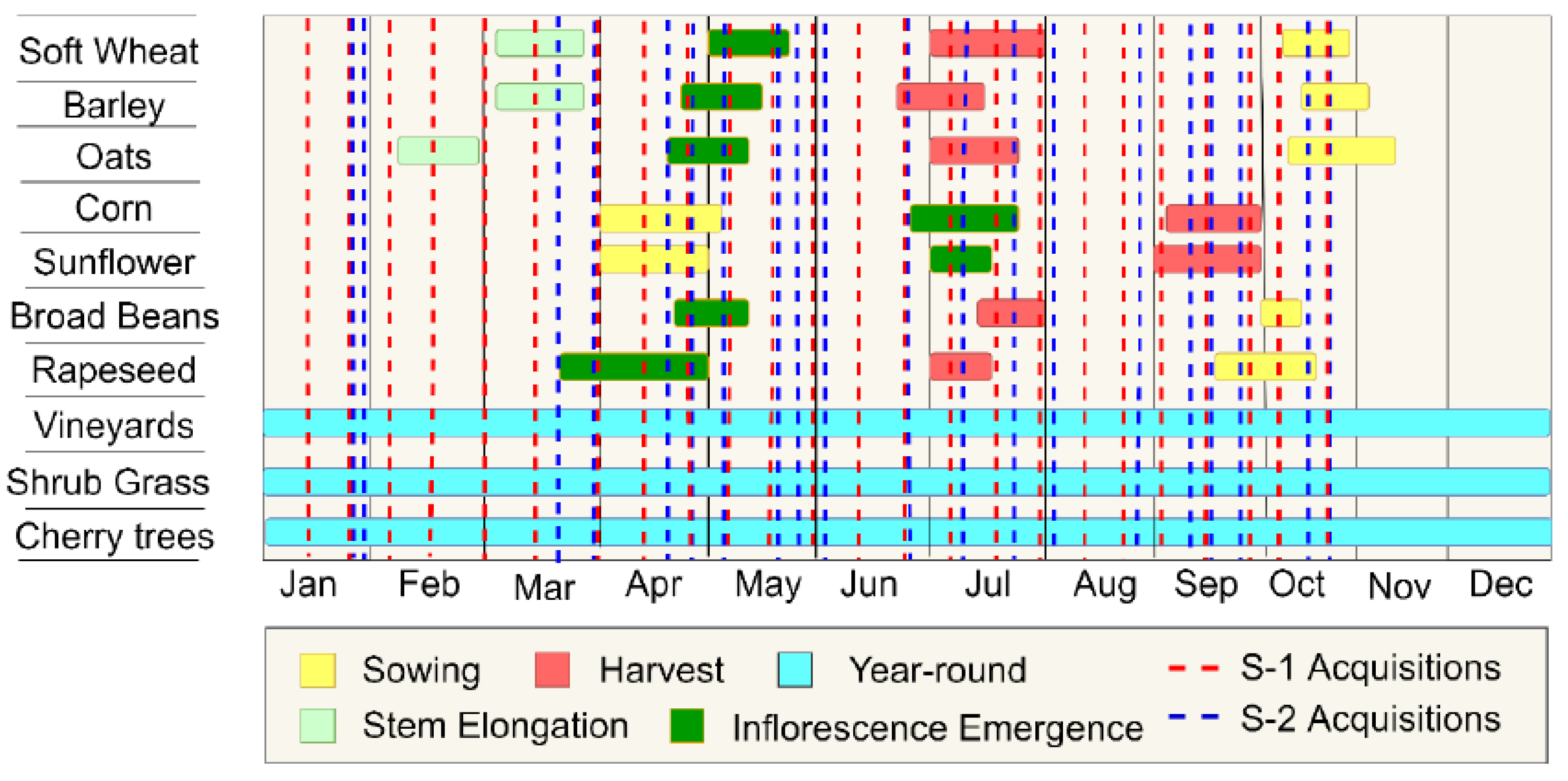 Soft Wheat
Barley
Oats
Corn
Sunflower
Broad Beans
Rapeseed
Vineyards
Shrub Grass
Cherry trees

Jan Feb Mar Apr May Jun Jul Aug Sep Oct Nov Dec

Sowing
Harvest
Year-round
S-1 Acquisitions
Stem Elongation
Inflorescence Emergence
S-2 Acquisitions